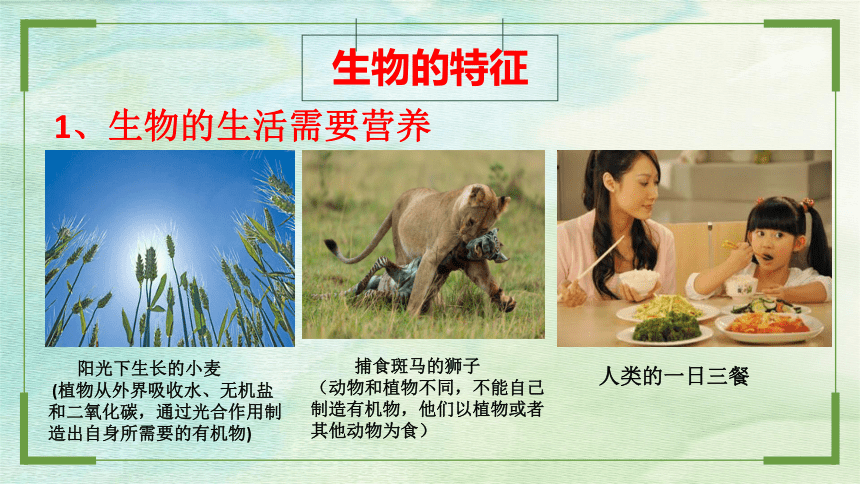 生物的特征

1、生物的生活需要营养

阳光下生长的小麦
(植物从外界吸收水、无机盐和二氧化碳，通过光合作用制造出自身所需要的有机物)

捕食斑马的狮子
（动物和植物不同，不能自己制造有机物，他们以植物或者其他动物为食）

人类的一日三餐